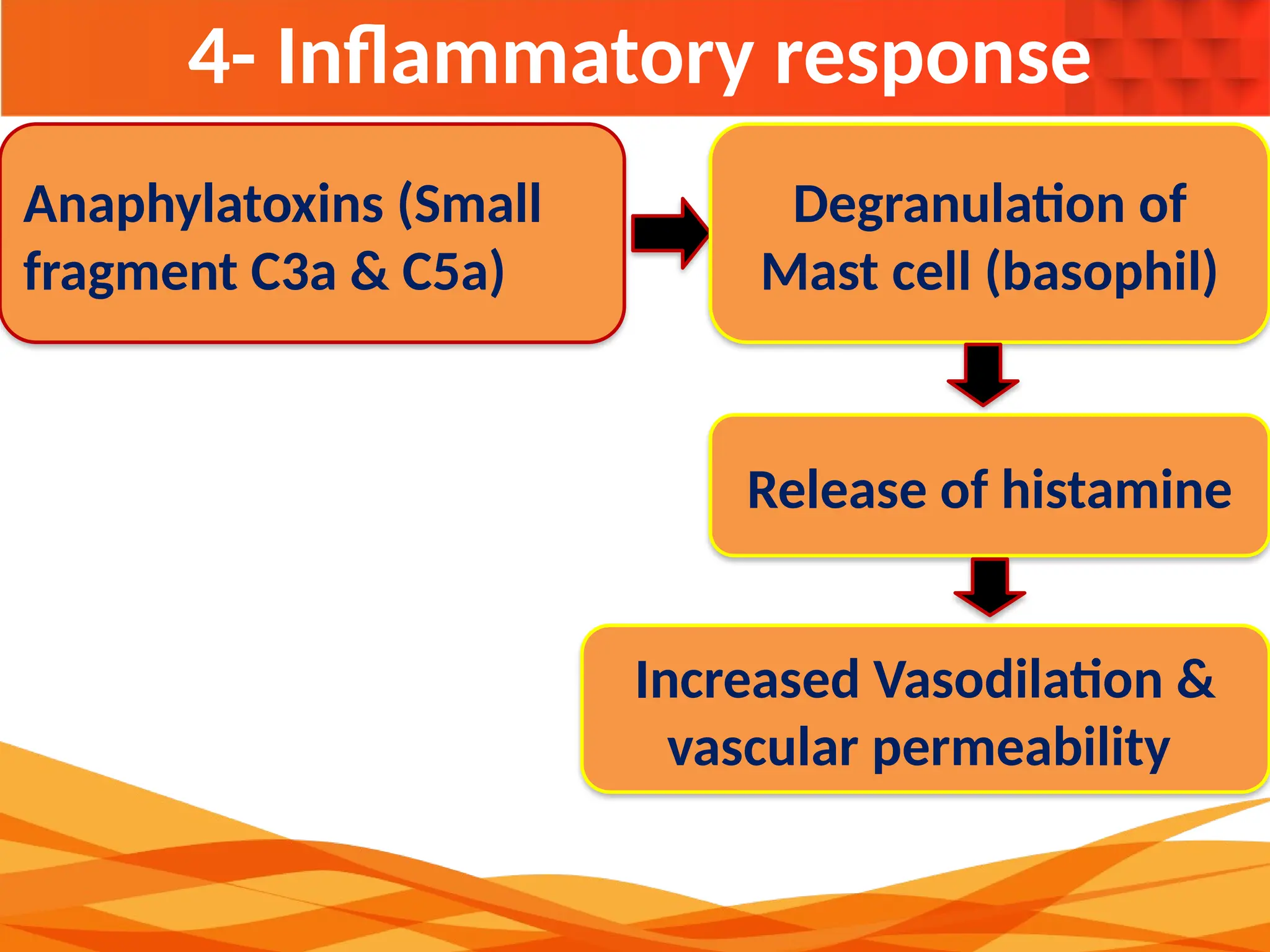 4- Inflammatory response

Anaphylatoxins (Small fragment C3a & C5a)

Degranulation of Mast cell (basophil)

Release of histamine

Increased Vasodilation & vascular permeability